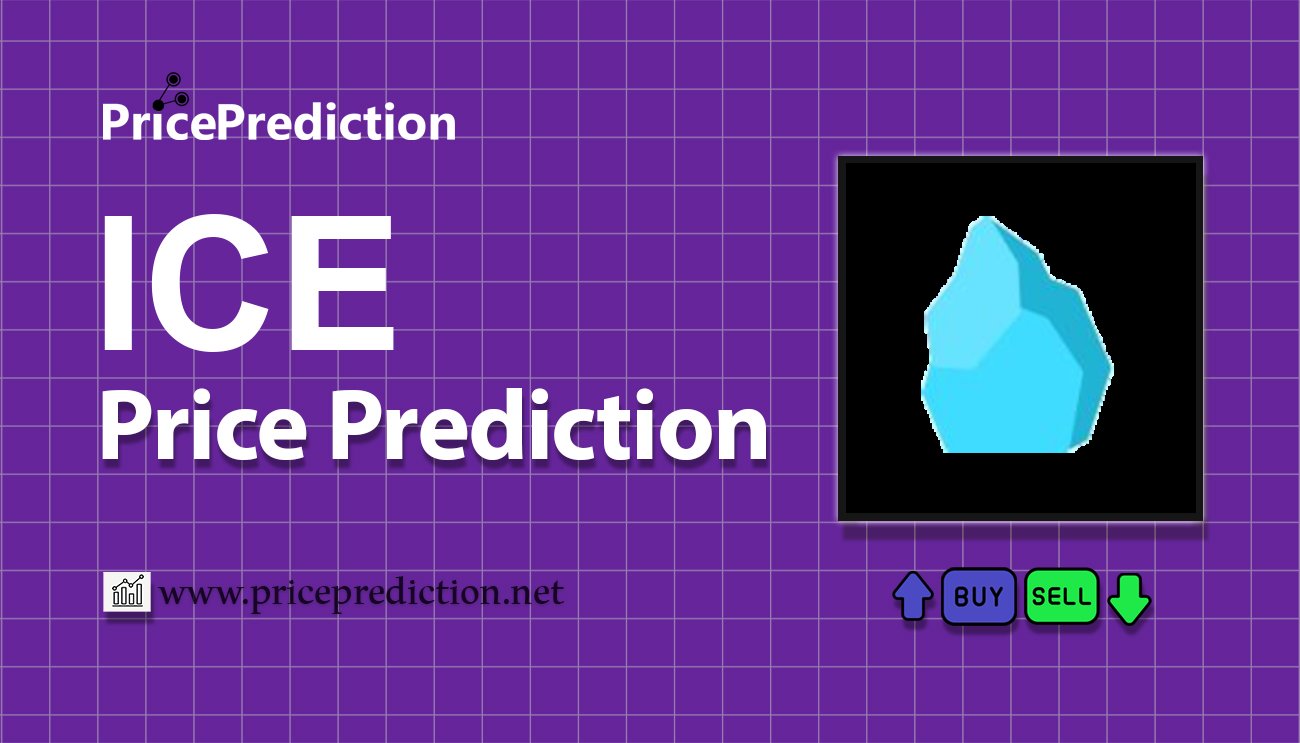 PricePrediction

ICE
Price Prediction

www.priceprediction.net

BUY SELL